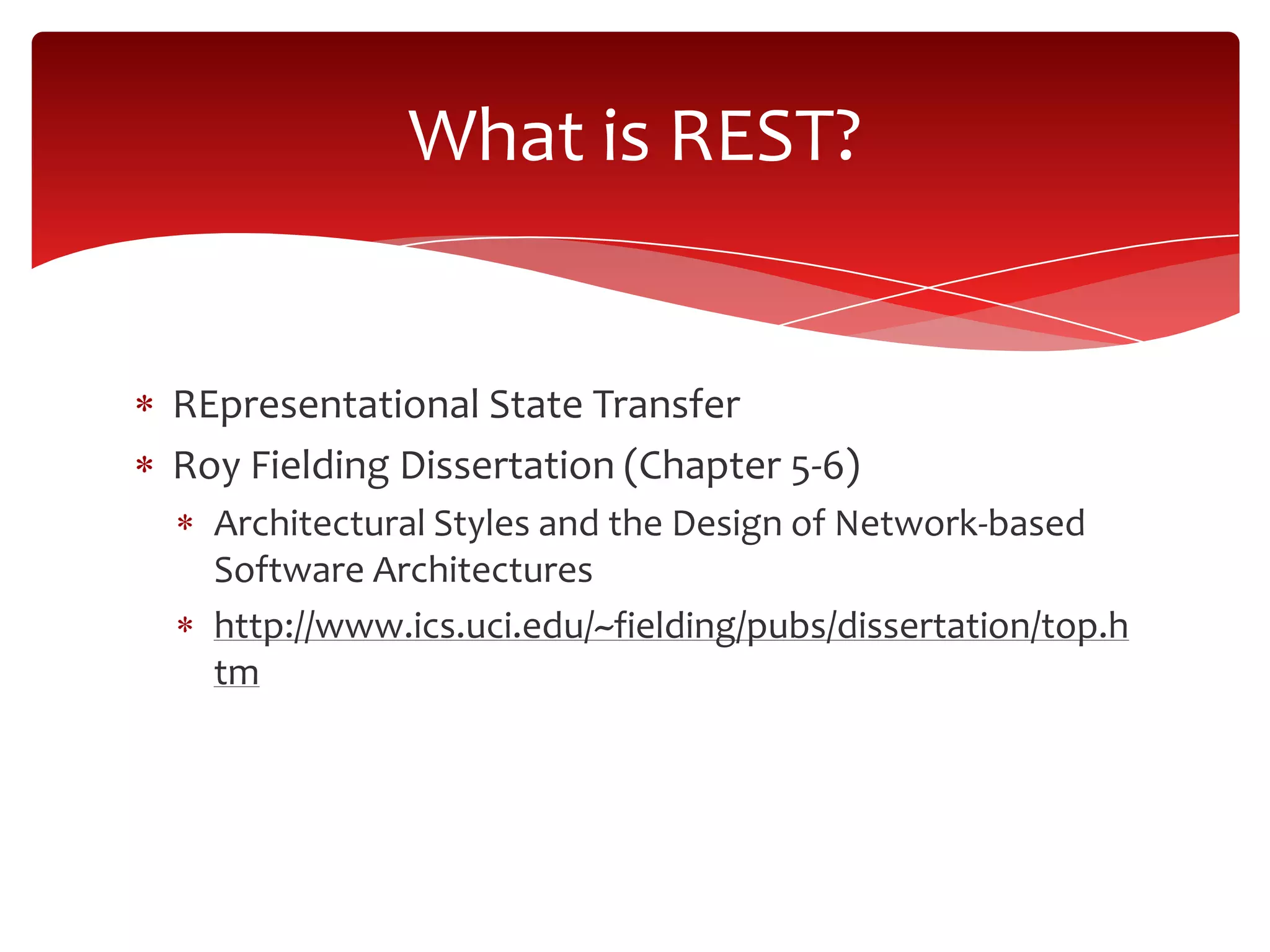 What is REST?

* REpresentational State Transfer
* Roy Fielding Dissertation (Chapter 5-6)
  * Architectural Styles and the Design of Network-based Software Architectures
  * http://www.ics.uci.edu/~fielding/pubs/dissertation/top.htm